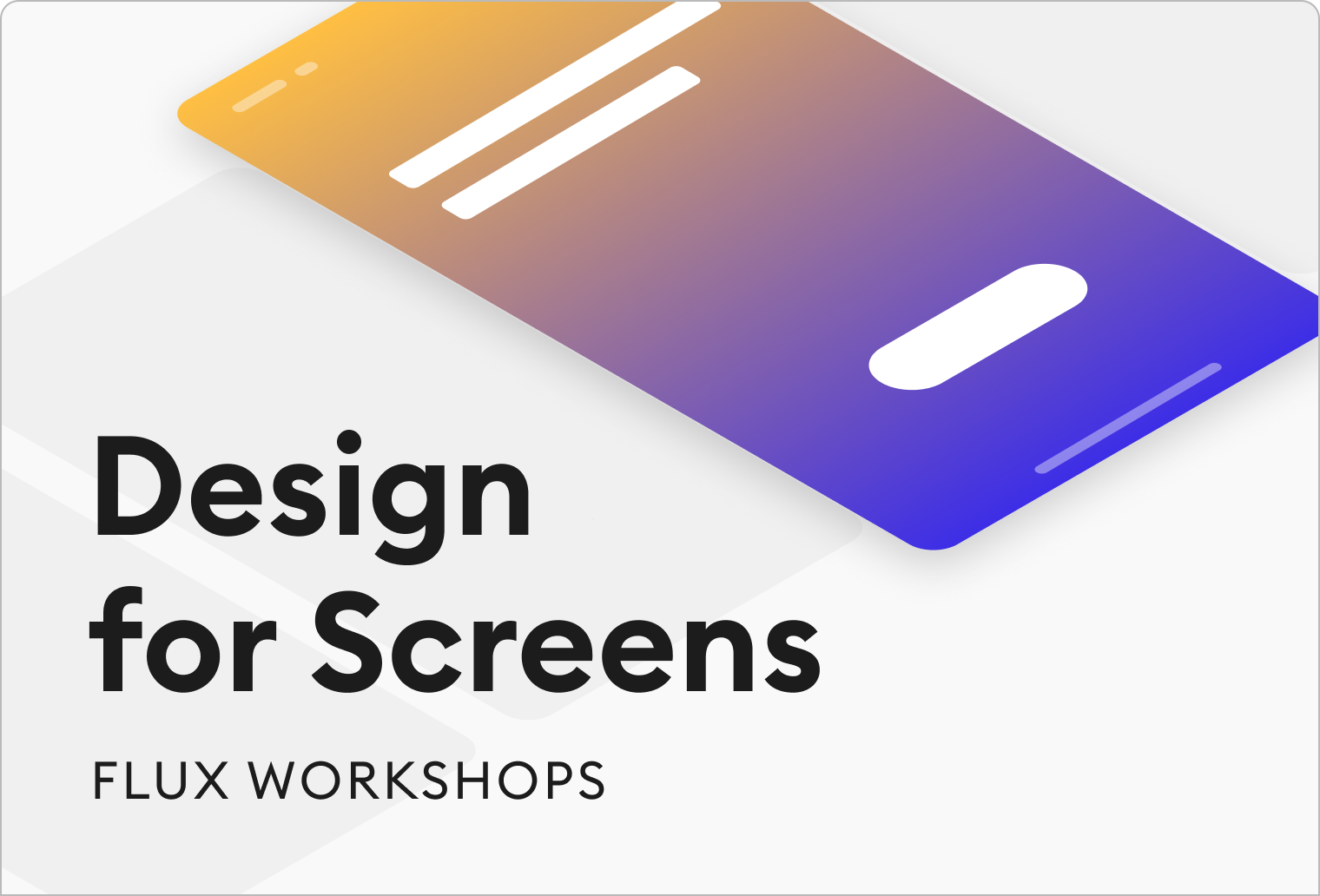 Design for Screens

FLUX WORKSHOPS